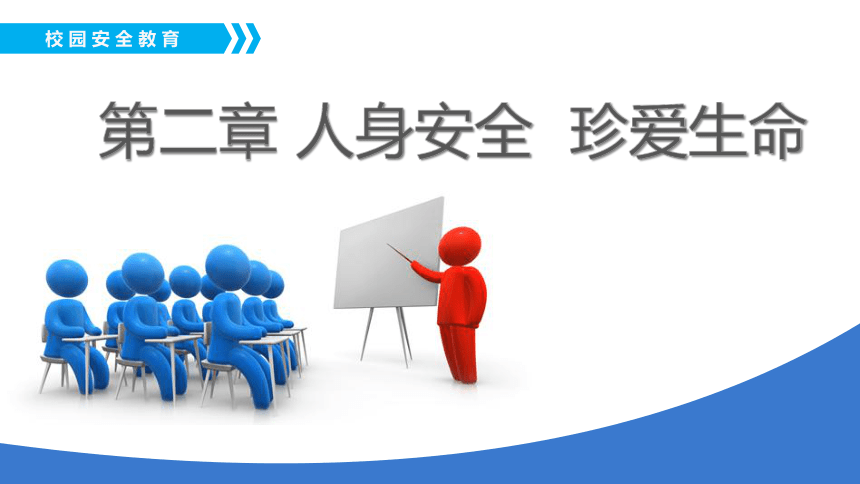 校园安全教育

第二章 人身安全 珍爱生命